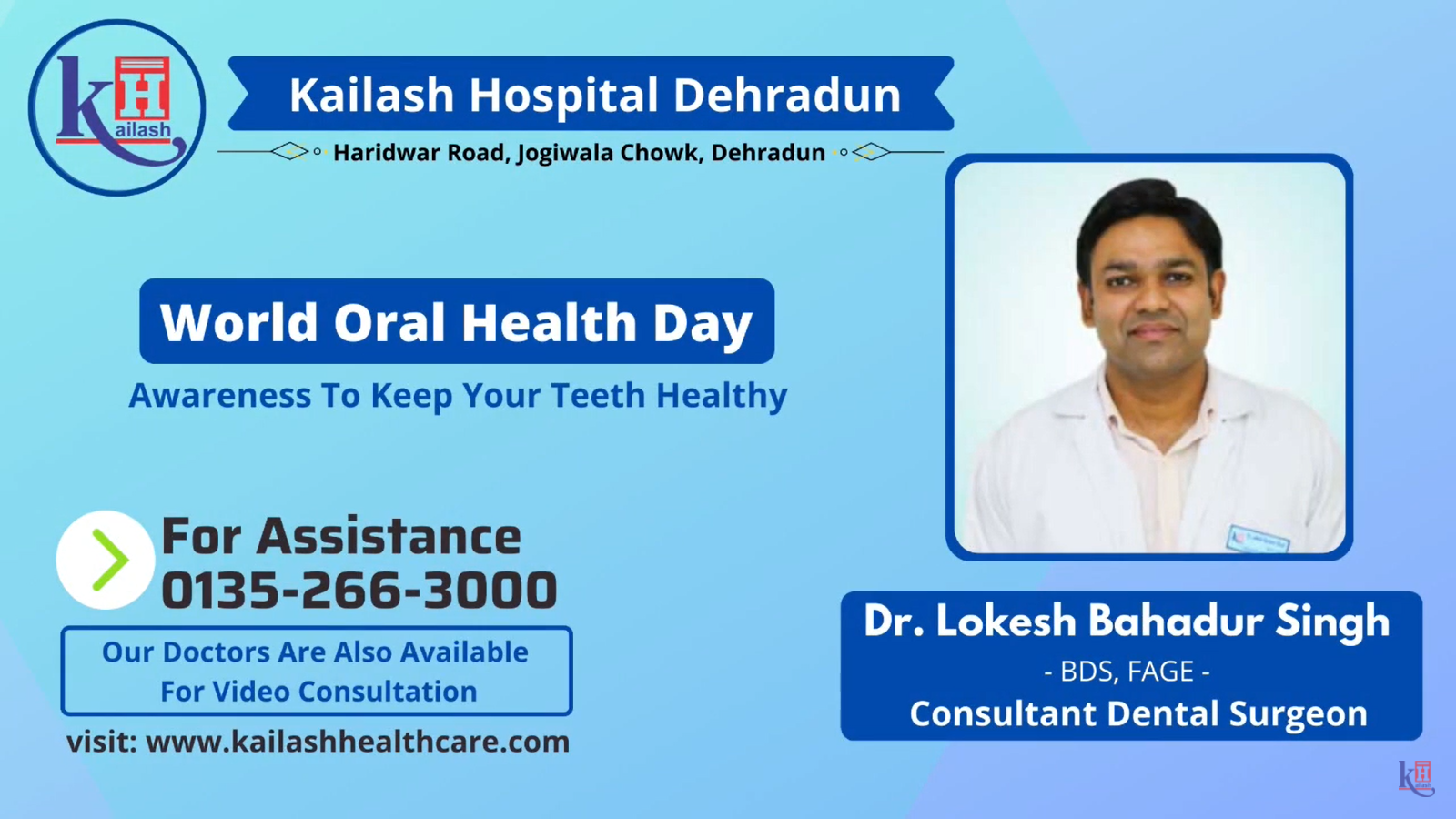 kH ailash

Kailash Hospital Dehradun

Haridwar Road, Jogiwala Chowk, Dehradun

World Oral Health Day

Awareness To Keep Your Teeth Healthy

For Assistance
0135-266-3000

Our Doctors Are Also Available For Video Consultation

visit: www.kailashhealthcare.com

Dr. Lokesh Bahadur Singh
- BDS, FAGE -
Consultant Dental Surgeon

kH ailash